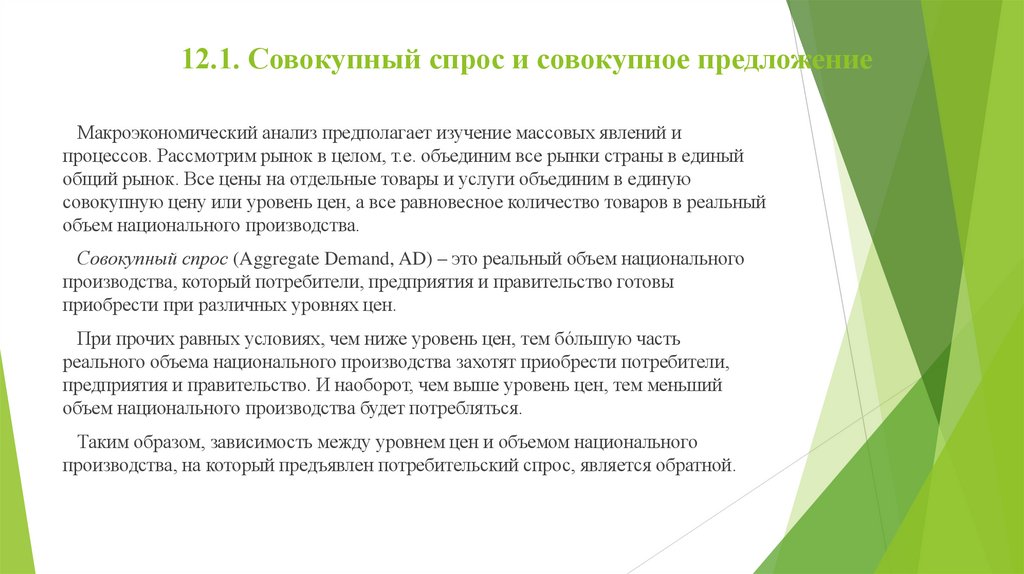 12.1. Совокупный спрос и совокупное предложение

Макроэкономический анализ предполагает изучение массовых явлений и процессов. Рассмотрим рынок в целом, т.е. объединим все рынки страны в единый общий рынок. Все цены на отдельные товары и услуги объединим в единую совокупную цену или уровень цен, а все равновесное количество товаров в реальный объем национального производства.

Совокупный спрос (Aggregate Demand, AD) – это реальный объем национального производства, который потребители, предприятия и правительство готовы приобрести при различных уровнях цен.

При прочих равных условиях, чем ниже уровень цен, тем бóльшую часть реального объема национального производства захотят приобрести потребители, предприятия и правительство. И наоборот, чем выше уровень цен, тем меньший объем национального производства будет потребляться.

Таким образом, зависимость между уровнем цен и объемом национального производства, на который предъявлен потребительский спрос, является обратной.